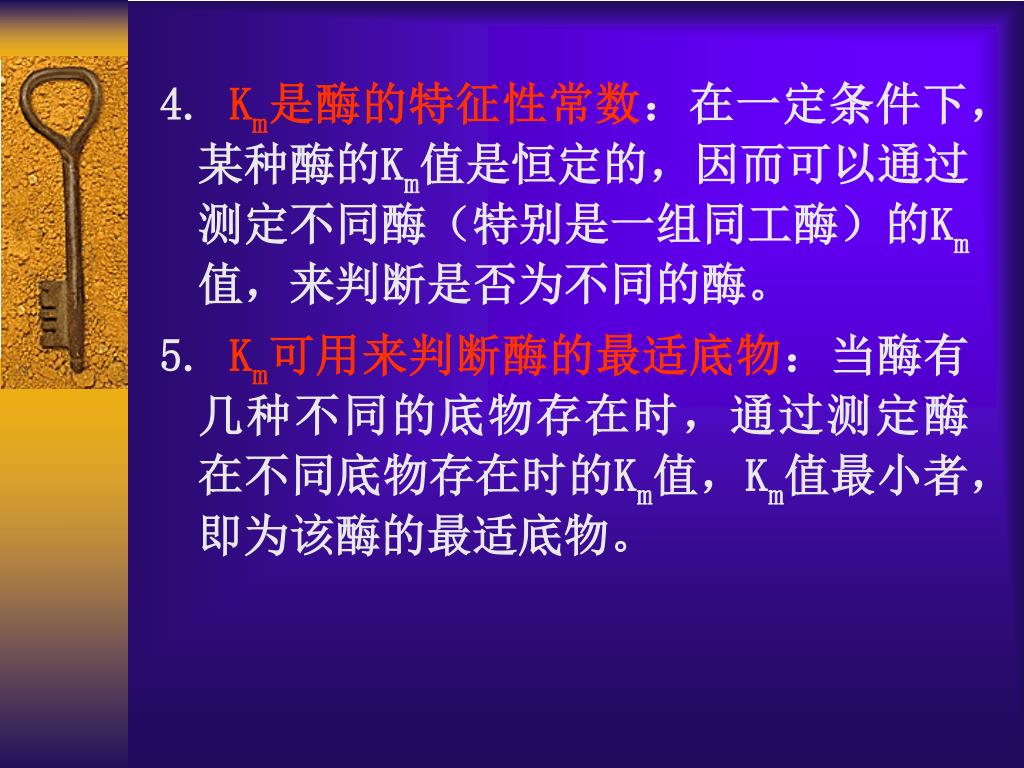 4. $K_m$是酶的特征性常数：在一定条件下，某种酶的$K_m$值是恒定的，因而可以通过测定不同酶（特别是一组同工酶）的$K_m$值，来判断是否为不同的酶。

5. $K_m$可用来判断酶的最适底物：当酶有几种不同的底物存在时，通过测定酶在不同底物存在时的$K_m$值，$K_m$值最小者，即为该酶的最适底物。